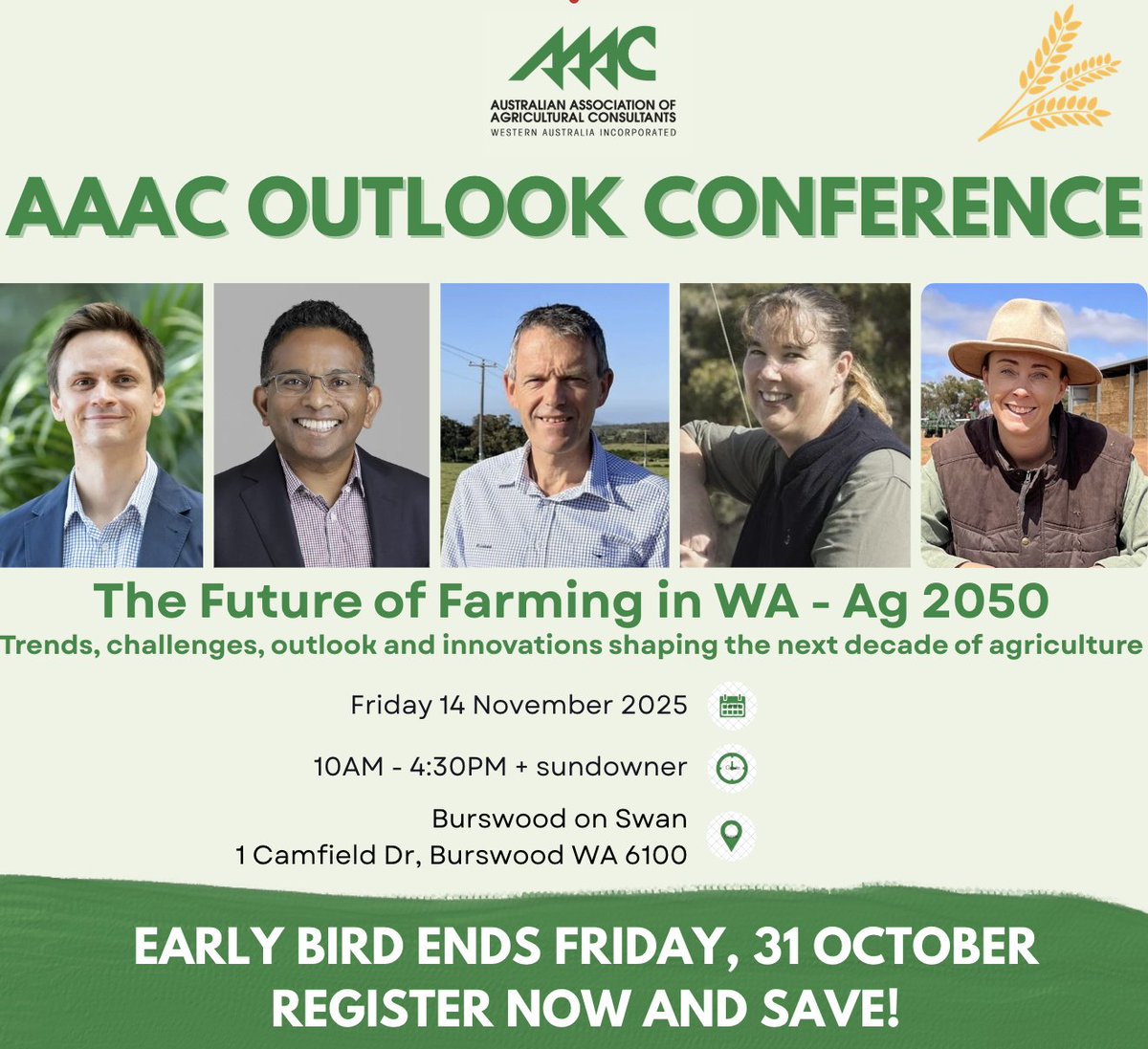 AAAC
AUSTRALIAN ASSOCIATION OF AGRICULTURAL CONSULTANTS
WESTERN AUSTRALIA INCORPORATED

AAAC OUTLOOK CONFERENCE

The Future of Farming in WA - Ag 2050
Trends, challenges, outlook and innovations shaping the next decade of agriculture

Friday 14 November 2025

10AM - 4:30PM + sundowner

Burswood on Swan
1 Camfield Dr, Burswood WA 6100

EARLY BIRD ENDS FRIDAY, 31 OCTOBER
REGISTER NOW AND SAVE!